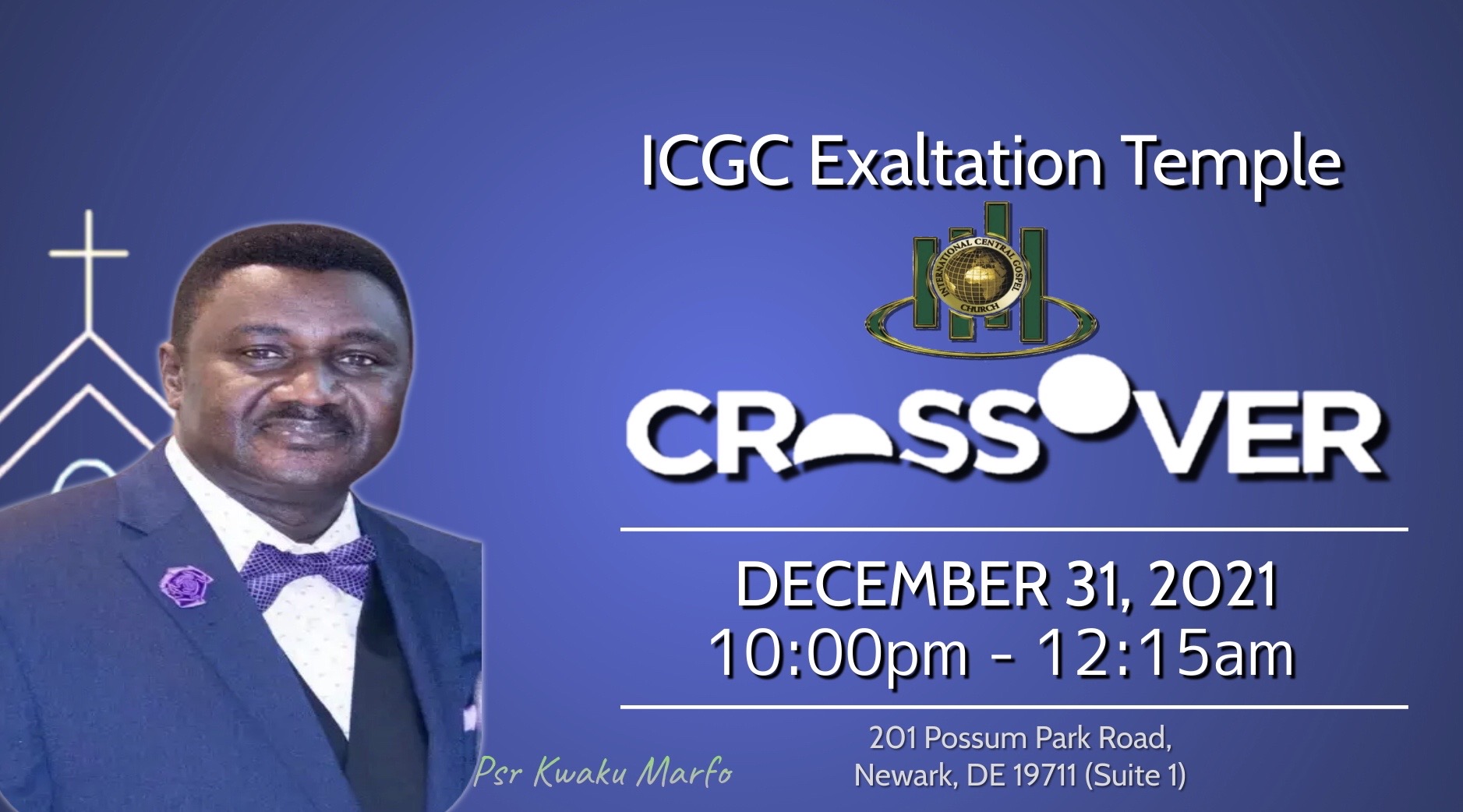 ICGC Exaltation Temple

INTERNATIONAL CENTRAL GOSPEL CHURCH

CROSSOVER

DECEMBER 31, 2021
10:00pm - 12:15am

201 Possum Park Road,
Newark, DE 19711 (Suite 1)

Psr Kwaku Marfo